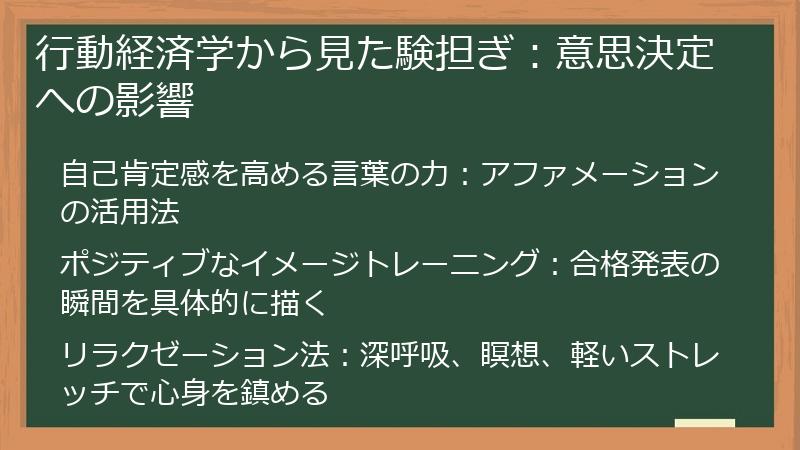 行動経済学から見た験担ぎ：意思決定への影響

自己肯定感を高める言葉の力：アファメーションの活用法

ポジティブなイメージトレーニング：合格発表の瞬間を具体的に描く

リラクゼーション法：深呼吸、瞑想、軽いストレッチで心身を鎮める